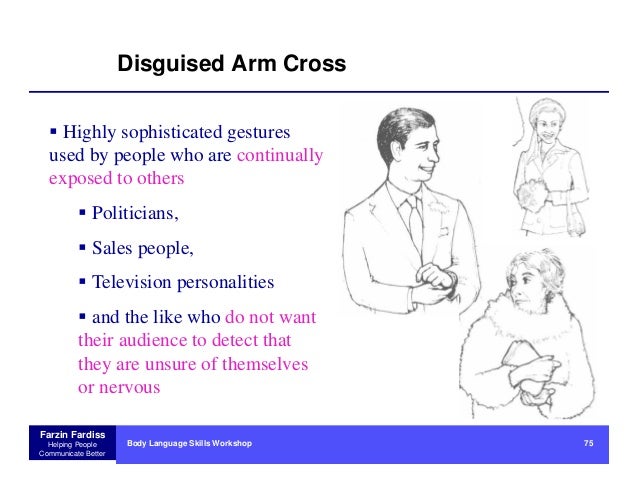 Disguised Arm Cross

▪ Highly sophisticated gestures used by people who are continually exposed to others

▪ Politicians,

▪ Sales people,

▪ Television personalities

▪ and the like who do not want their audience to detect that they are unsure of themselves or nervous

Farzin Fardiss
Helping People Communicate Better

Body Language Skills Workshop

75